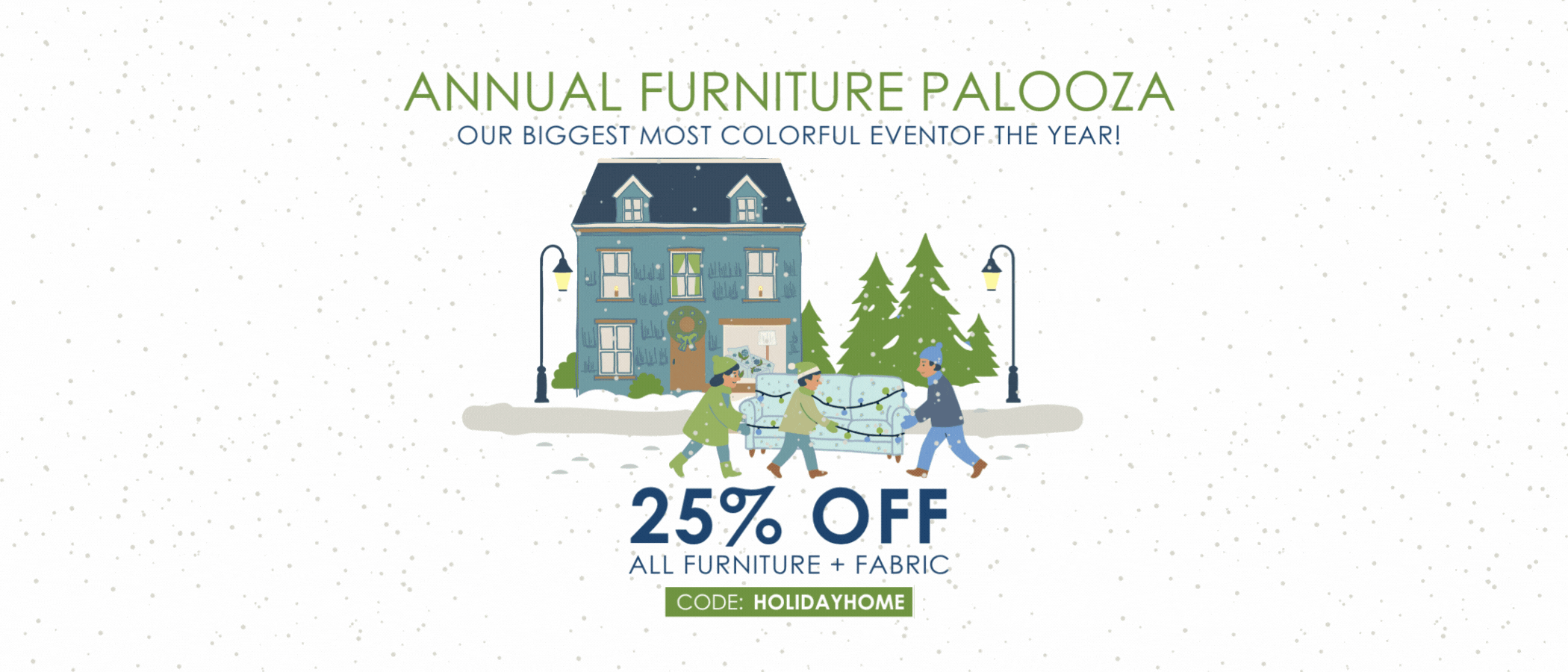 ANNUAL FURNITURE PALOOZA
OUR BIGGEST MOST COLORFUL EVENTOF THE YEAR!

25% OFF
ALL FURNITURE + FABRIC
CODE: HOLIDAYHOME